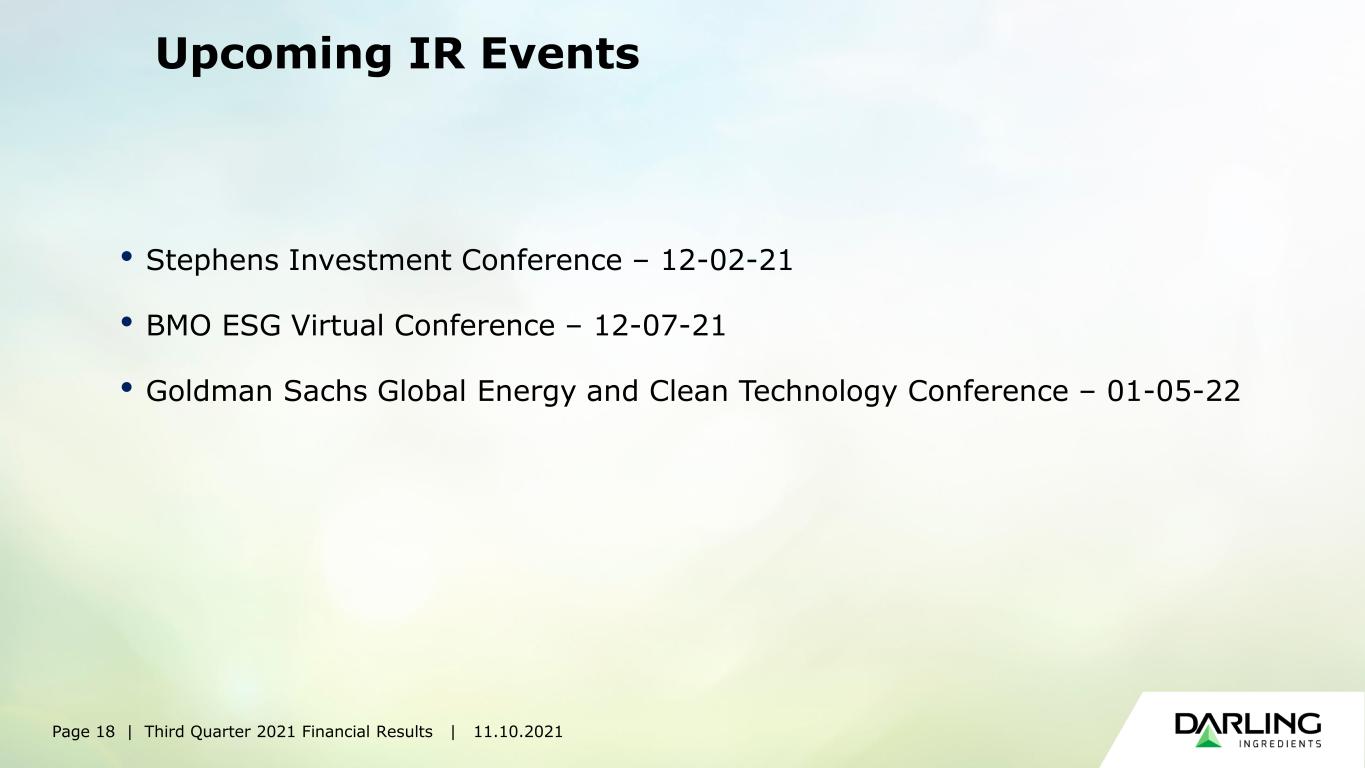 Upcoming IR Events

• Stephens Investment Conference – 12-02-21

• BMO ESG Virtual Conference – 12-07-21

• Goldman Sachs Global Energy and Clean Technology Conference – 01-05-22

Page 18 | Third Quarter 2021 Financial Results | 11.10.2021

DARLING INGREDIENTS